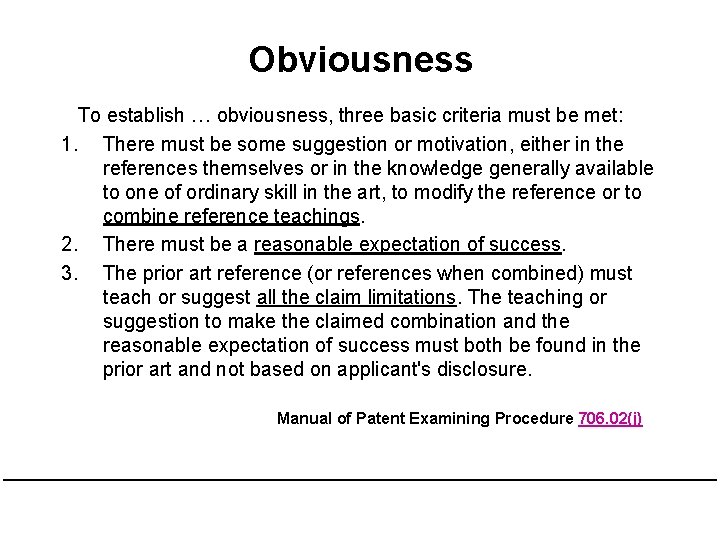 Obviousness

To establish … obviousness, three basic criteria must be met:

1. There must be some suggestion or motivation, either in the references themselves or in the knowledge generally available to one of ordinary skill in the art, to modify the reference or to combine reference teachings.

2. There must be a reasonable expectation of success.

3. The prior art reference (or references when combined) must teach or suggest all the claim limitations. The teaching or suggestion to make the claimed combination and the reasonable expectation of success must both be found in the prior art and not based on applicant's disclosure.

Manual of Patent Examining Procedure 706.02(j)